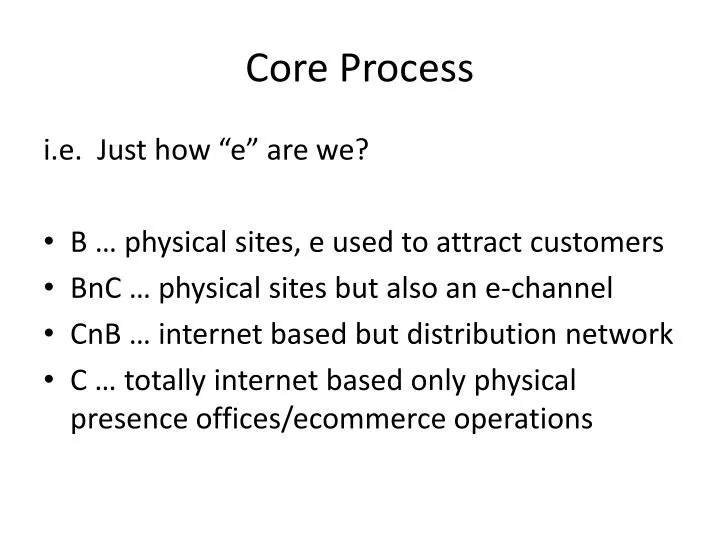 Core Process

i.e. Just how “e” are we?

• B … physical sites, e used to attract customers
• BnC … physical sites but also an e-channel
• CnB … internet based but distribution network
• C … totally internet based only physical presence offices/ecommerce operations